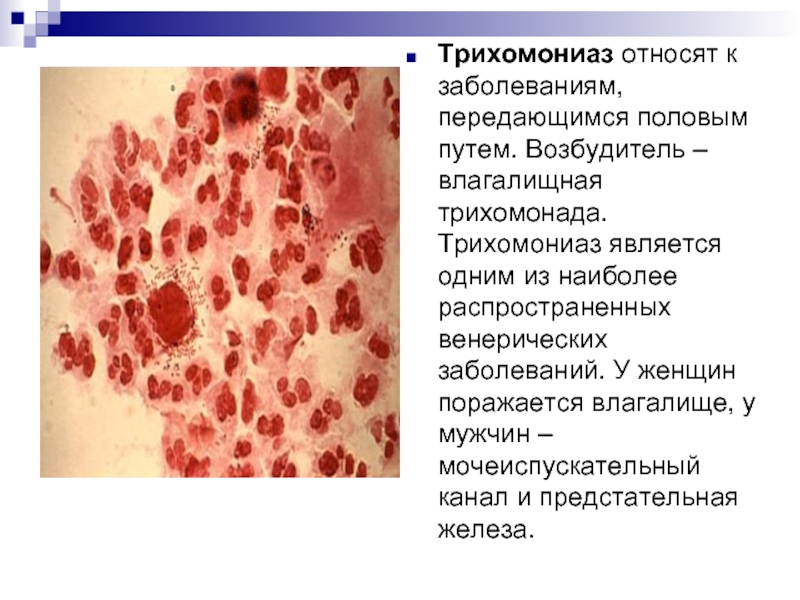 Трихомониаз относят к заболеваниям, передающимся половым путем. Возбудитель – влагалищная трихомонада. Трихомониаз является одним из наиболее распространенных венерических заболеваний. У женщин поражается влагалище, у мужчин – мочеиспускательный канал и предстательная железа.